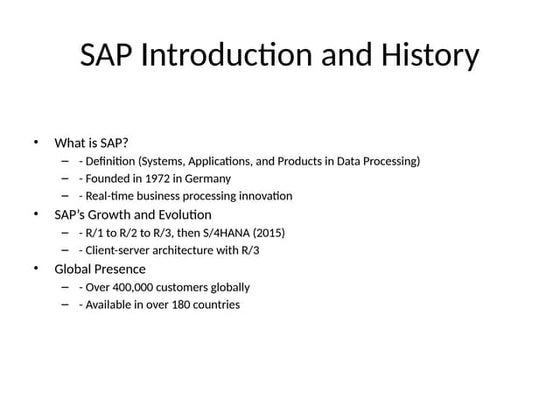 SAP Introduction and History

• What is SAP?
– - Definition (Systems, Applications, and Products in Data Processing)
– - Founded in 1972 in Germany
– - Real-time business processing innovation
• SAP's Growth and Evolution
– - R/1 to R/2 to R/3, then S/4HANA (2015)
– - Client-server architecture with R/3
• Global Presence
– - Over 400,000 customers globally
– - Available in over 180 countries